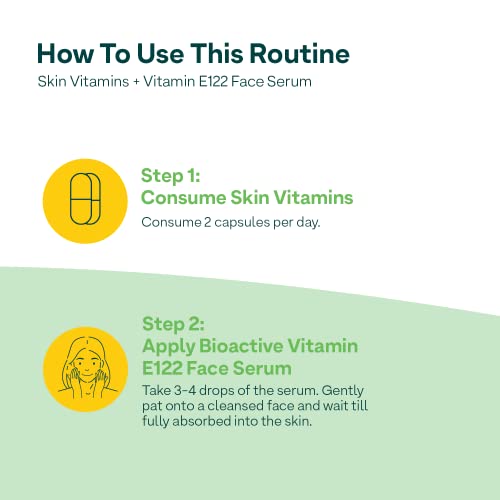 How To Use This Routine
Skin Vitamins + Vitamin E122 Face Serum

Step 1:
Consume Skin Vitamins
Consume 2 capsules per day.

Step 2:
Apply Bioactive Vitamin E122 Face Serum
Take 3-4 drops of the serum. Gently pat onto a cleansed face and wait till fully absorbed into the skin.